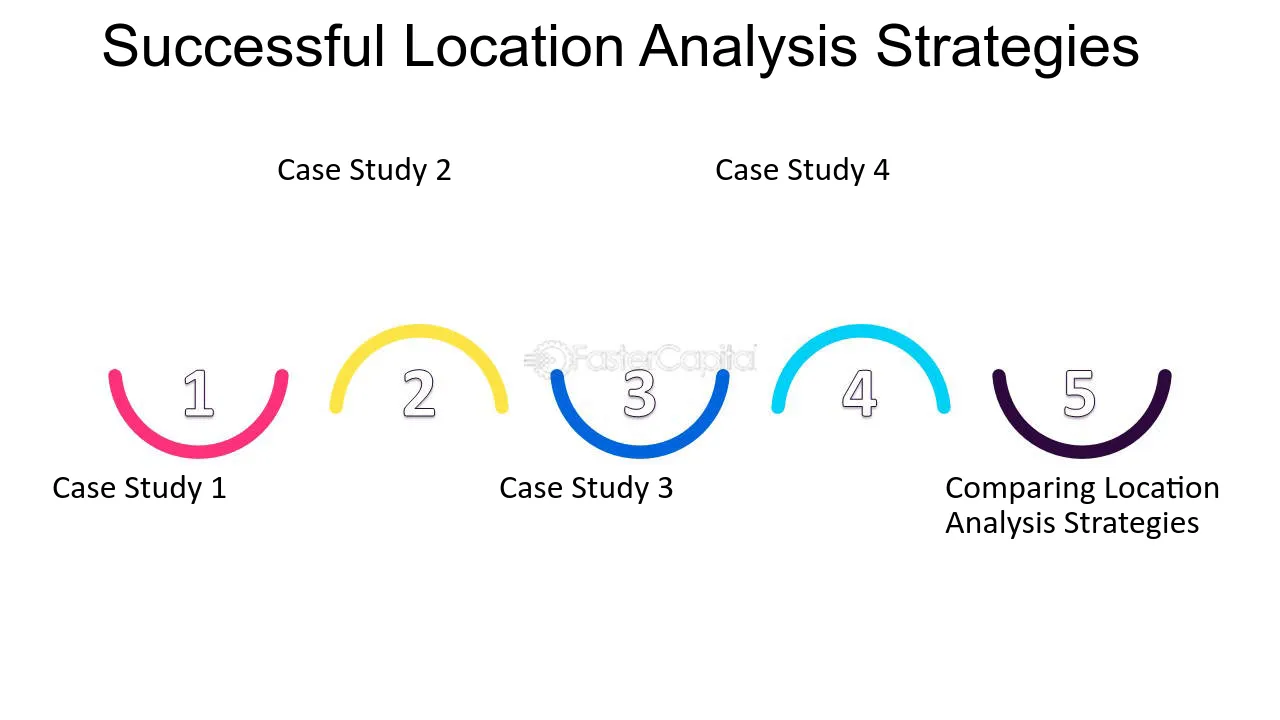 Successful Location Analysis Strategies

Case Study 2

Case Study 4

1

2

3

4

5

Case Study 1

Case Study 3

Comparing Location Analysis Strategies

FasterCapital